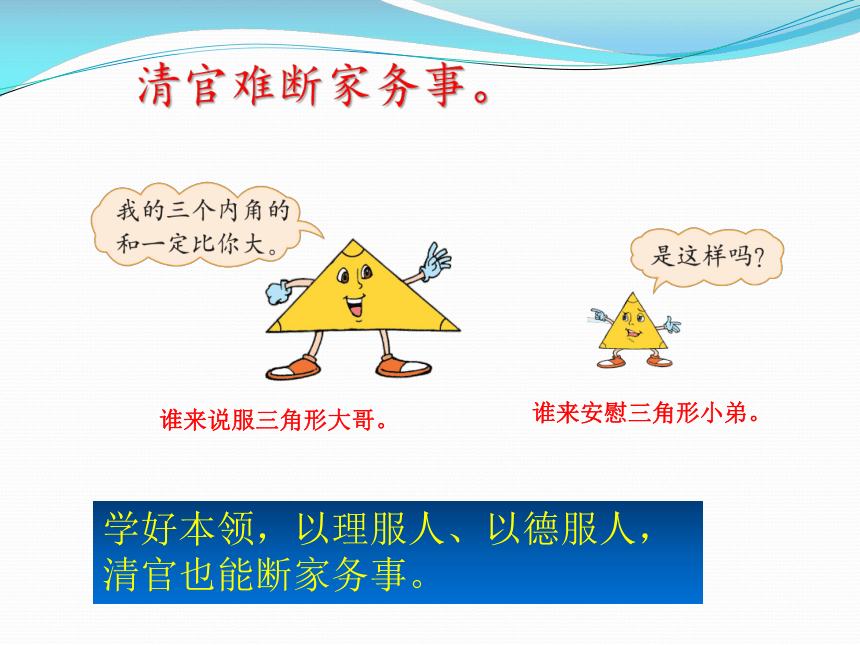 清官难断家务事。

我的三个内角的和一定比你大。

是这样吗？

谁来说服三角形大哥。

谁来安慰三角形小弟。

学好本领，以理服人、以德服人，清官也能断家务事。